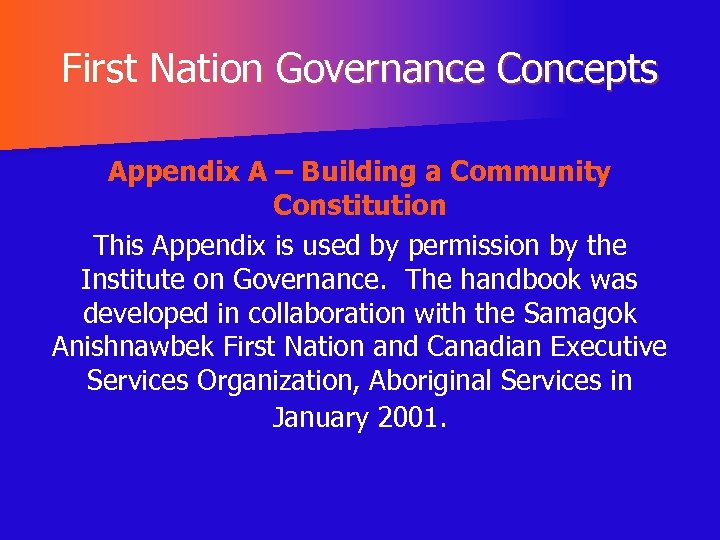 First Nation Governance Concepts

Appendix A – Building a Community Constitution

This Appendix is used by permission by the Institute on Governance. The handbook was developed in collaboration with the Samagok Anishnawbek First Nation and Canadian Executive Services Organization, Aboriginal Services in January 2001.